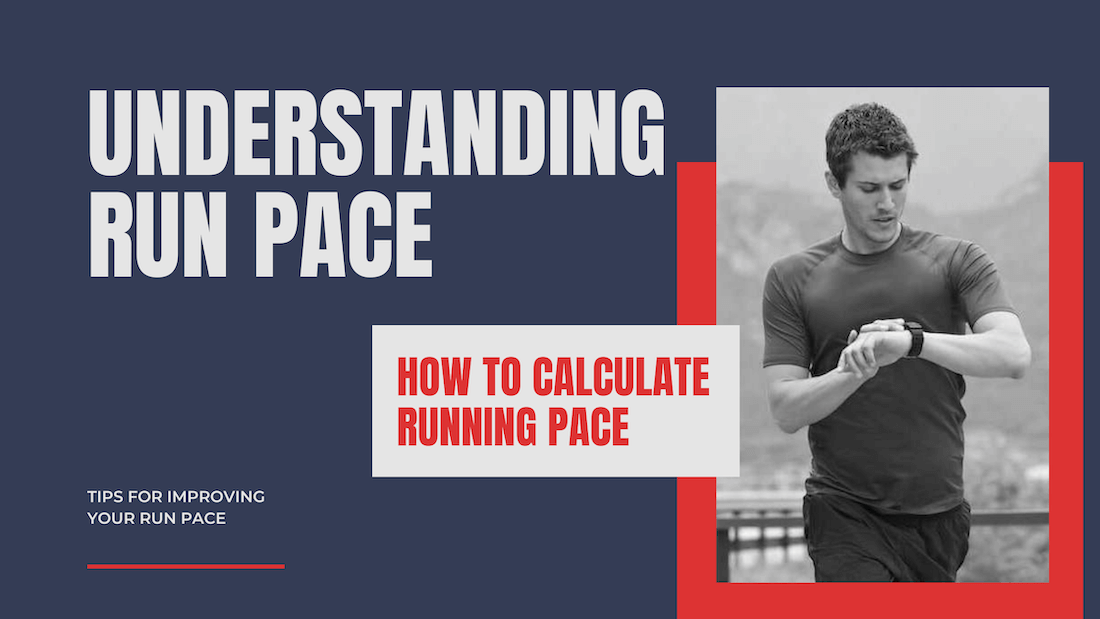 UNDERSTANDING RUN PACE

HOW TO CALCULATE RUNNING PACE

TIPS FOR IMPROVING YOUR RUN PACE